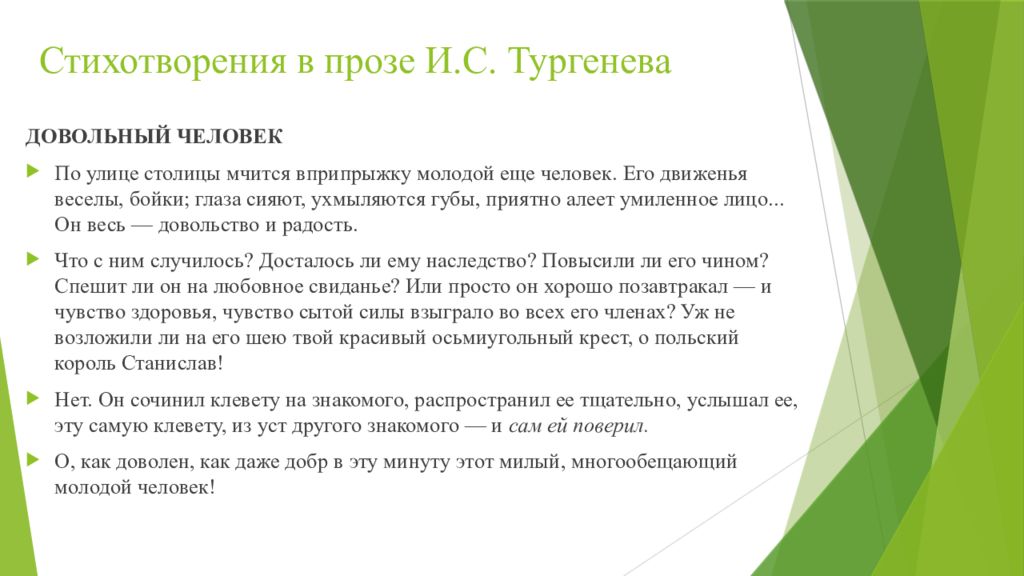 Стихотворения в прозе И.С. Тургенева

ДОВОЛЬНЫЙ ЧЕЛОВЕК

По улице столицы мчится вприпрыжку молодой еще человек. Его движенья веселы, бойки; глаза сияют, ухмыляются губы, приятно алеет умиленное лицо... Он весь — довольство и радость.

Что с ним случилось? Досталось ли ему наследство? Повысили ли его чином? Спешит ли он на любовное свиданье? Или просто он хорошо позавтракал — и чувство здоровья, чувство сытой силы взыграло во всех его членах? Уж не возложили ли на его шею твой красивый осьмиугольный крест, о польский король Станислав!

Нет. Он сочинил клевету на знакомого, распространил ее тщательно, услышал ее, эту самую клевету, из уст другого знакомого — и сам ей поверил.

О, как доволен, как даже добр в эту минуту этот милый, многообещающий молодой человек!